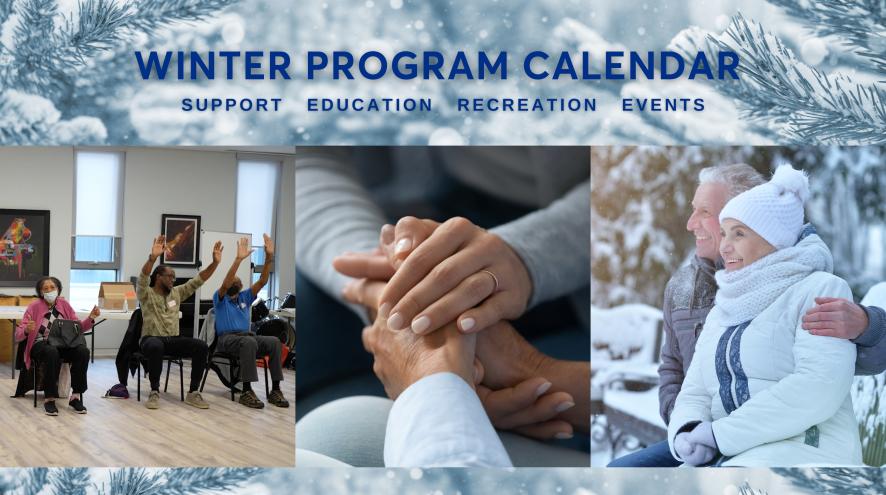 WINTER PROGRAM CALENDAR

SUPPORT EDUCATION RECREATION EVENTS